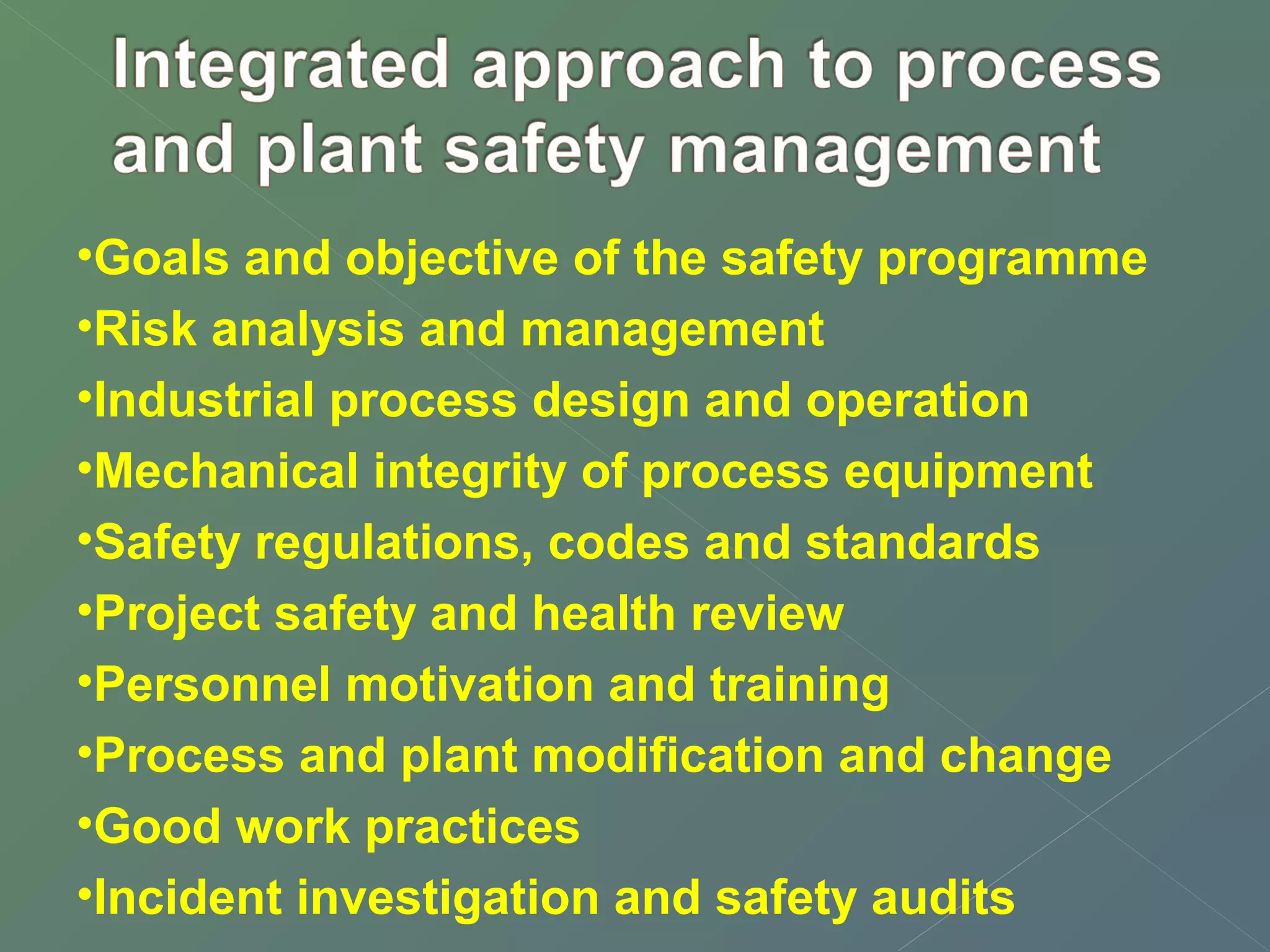 Integrated approach to process and plant safety management

•Goals and objective of the safety programme
•Risk analysis and management
•Industrial process design and operation
•Mechanical integrity of process equipment
•Safety regulations, codes and standards
•Project safety and health review
•Personnel motivation and training
•Process and plant modification and change
•Good work practices
•Incident investigation and safety audits